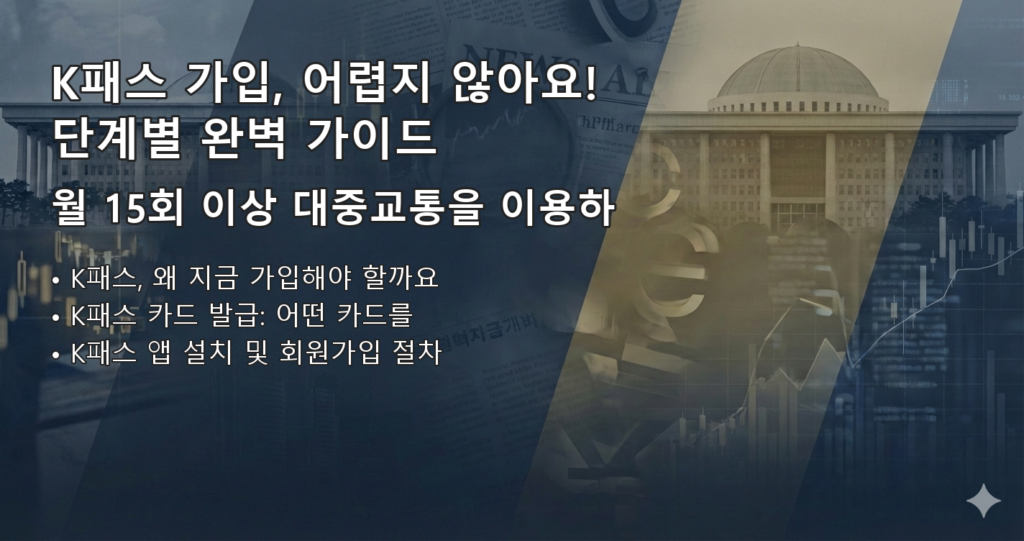 K패스 가입, 어렵지 않아요! 단계별 완벽 가이드

월 15회 이상 대중교통을 이용하

• K패스, 왜 지금 가입해야 할까요
• K패스 카드 발급: 어떤 카드를
• K패스 앱 설치 및 회원가입 절차